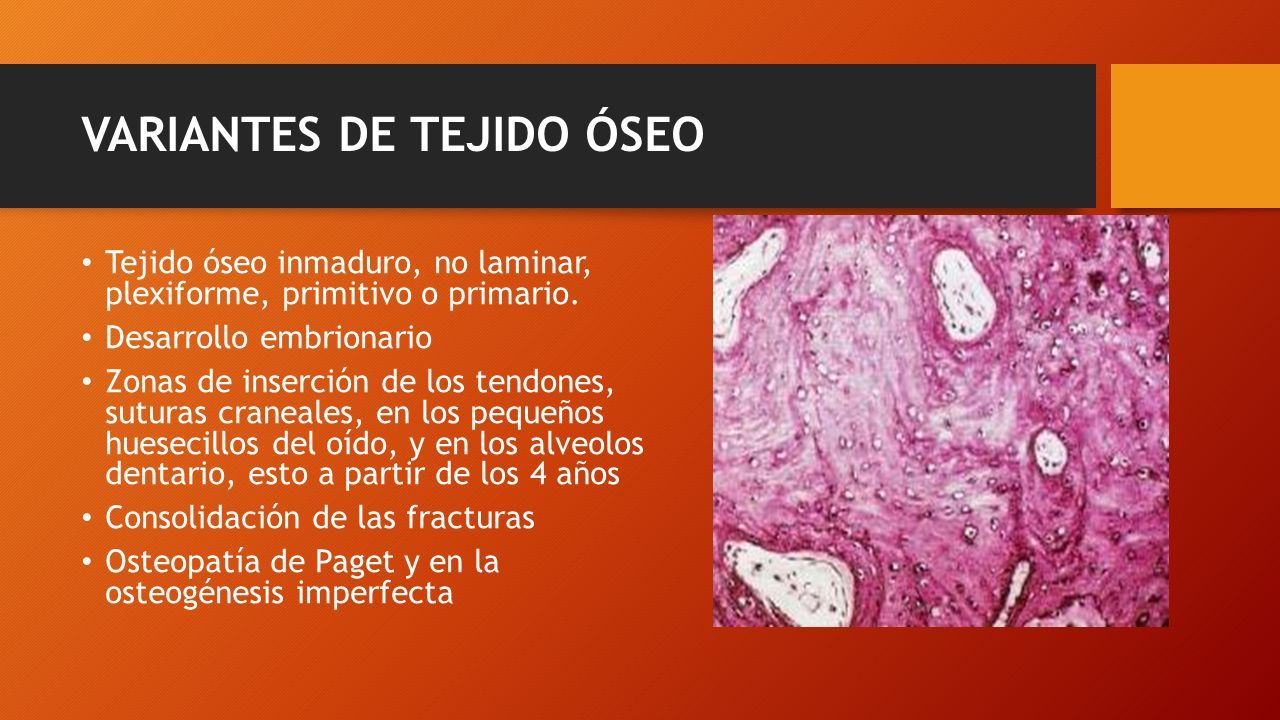 VARIANTES DE TEJIDO ÓSEO

• Tejido óseo inmaduro, no laminar, plexiforme, primitivo o primario.
• Desarrollo embrionario
• Zonas de inserción de los tendones, suturas craneales, en los pequeños huesecillos del oído, y en los alveolos dentario, esto a partir de los 4 años
• Consolidación de las fracturas
• Osteopatía de Paget y en la osteogénesis imperfecta